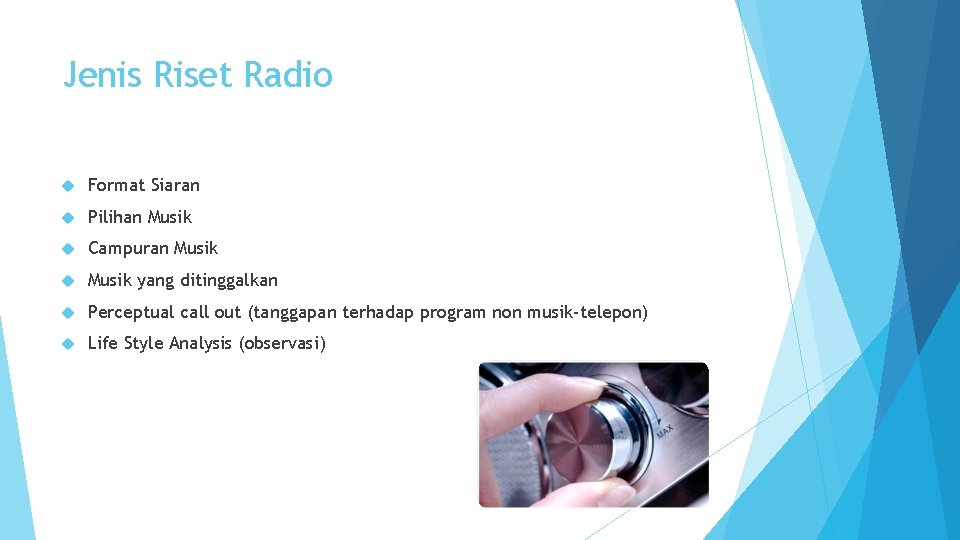 Jenis Riset Radio

Format Siaran

Pilihan Musik

Campuran Musik

Musik yang ditinggalkan

Perceptual call out (tanggapan terhadap program non musik-telepon)

Life Style Analysis (observasi)

MAX